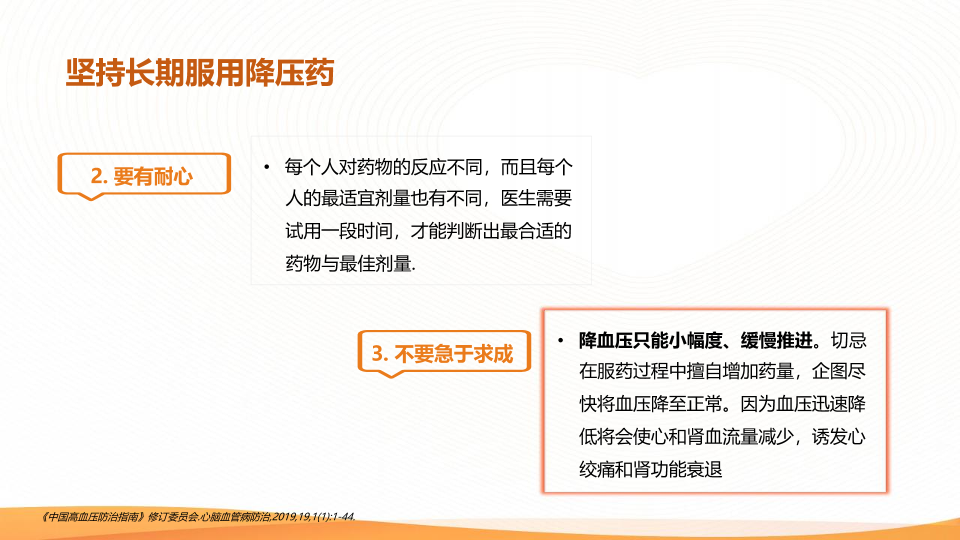 坚持长期服用降压药

2. 要有耐心

• 每个人对药物的反应不同，而且每个人的最适宜剂量也有不同，医生需要试用一段时间，才能判断出最合适的药物与最佳剂量.

3. 不要急于求成

• 降血压只能小幅度、缓慢推进。切忌在服药过程中擅自增加药量，企图尽快将血压降至正常。因为血压迅速降低将会使心和肾血流量减少，诱发心绞痛和肾功能衰退

《中国高血压防治指南》修订委员会.心脑血管病防治,2019,19,1(1):1-44.